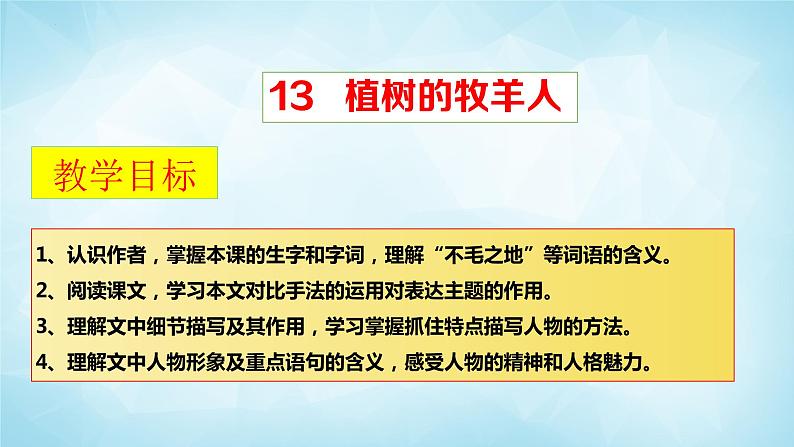 13　植树的牧羊人

教学目标

1、认识作者，掌握本课的生字和字词，理解“不毛之地”等词语的含义。

2、阅读课文，学习本文对比手法的运用对表达主题的作用。

3、理解文中细节描写及其作用，学习掌握抓住特点描写人物的方法。

4、理解文中人物形象及重点语句的含义，感受人物的精神和人格魅力。